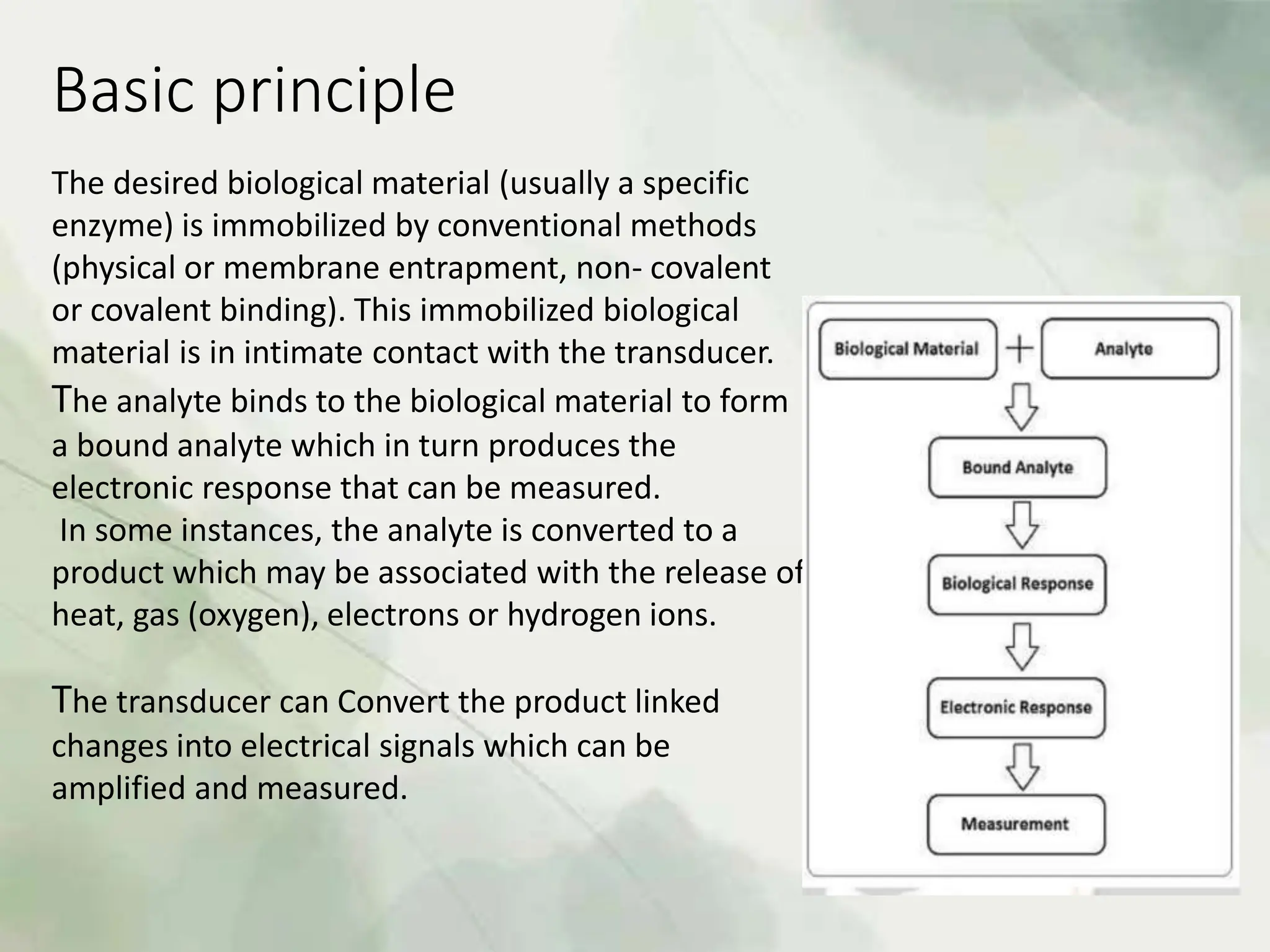 Basic principle

The desired biological material (usually a specific enzyme) is immobilized by conventional methods (physical or membrane entrapment, non- covalent or covalent binding). This immobilized biological material is in intimate contact with the transducer. The analyte binds to the biological material to form a bound analyte which in turn produces the electronic response that can be measured.
In some instances, the analyte is converted to a product which may be associated with the release of heat, gas (oxygen), electrons or hydrogen ions.

The transducer can Convert the product linked changes into electrical signals which can be amplified and measured.

Biological Material + Analyte

Bound Analyte

Biological Response

Electronic Response

Measurement